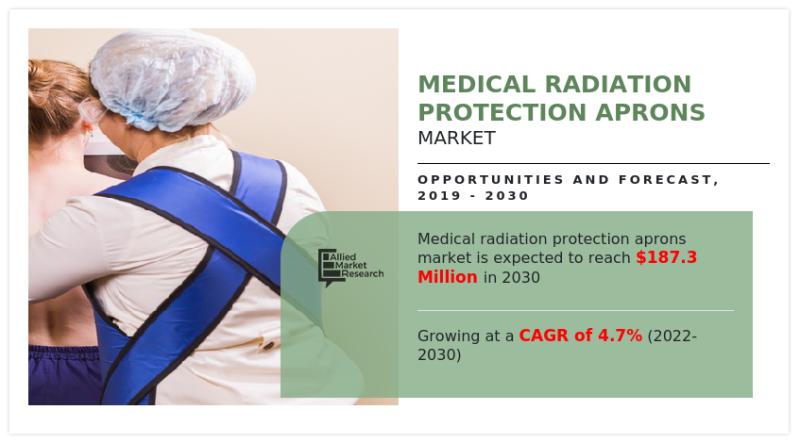 MEDICAL RADIATION PROTECTION APRONS
MARKET

OPPORTUNITIES AND FORECAST, 2019 - 2030

Allied Market Research

Medical radiation protection aprons market is expected to reach $187.3 Million in 2030

Growing at a CAGR of 4.7% (2022-2030)